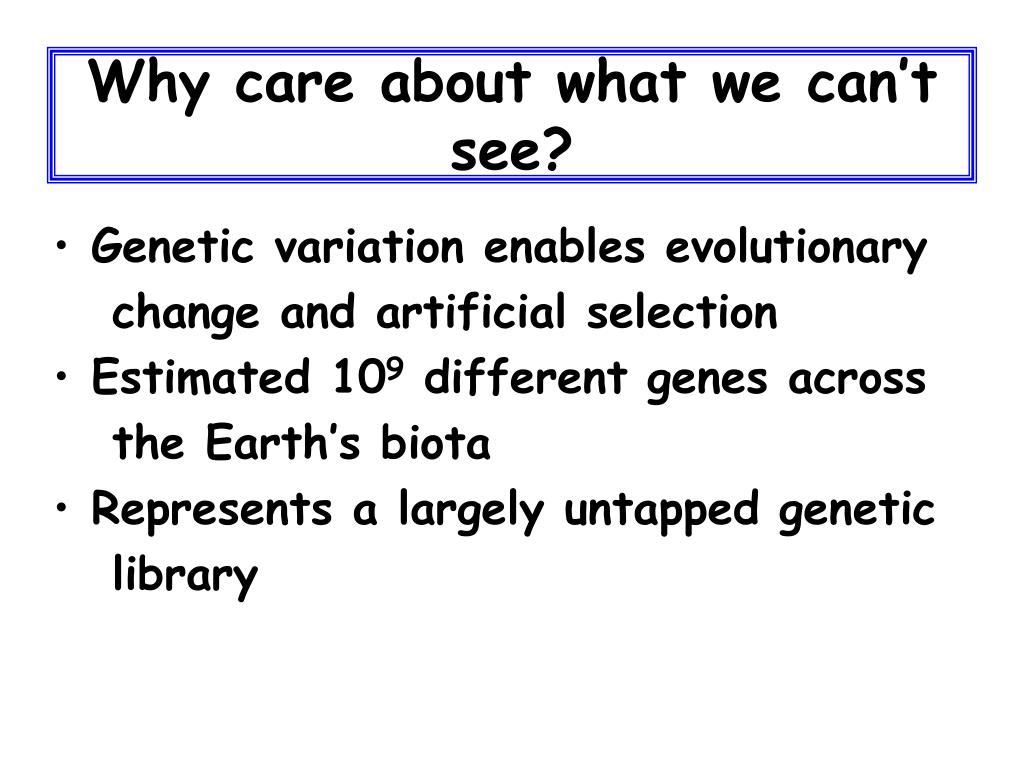 Why care about what we can’t see?

• Genetic variation enables evolutionary change and artificial selection
• Estimated $10^9$ different genes across the Earth’s biota
• Represents a largely untapped genetic library